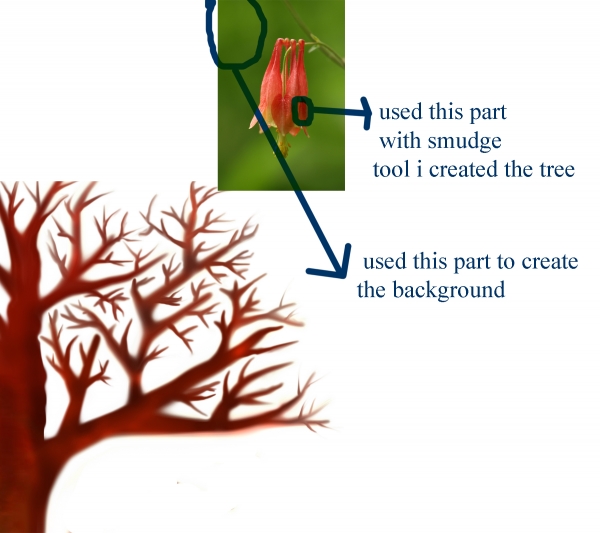 used this part with smudge tool i created the tree

used this part to create the background